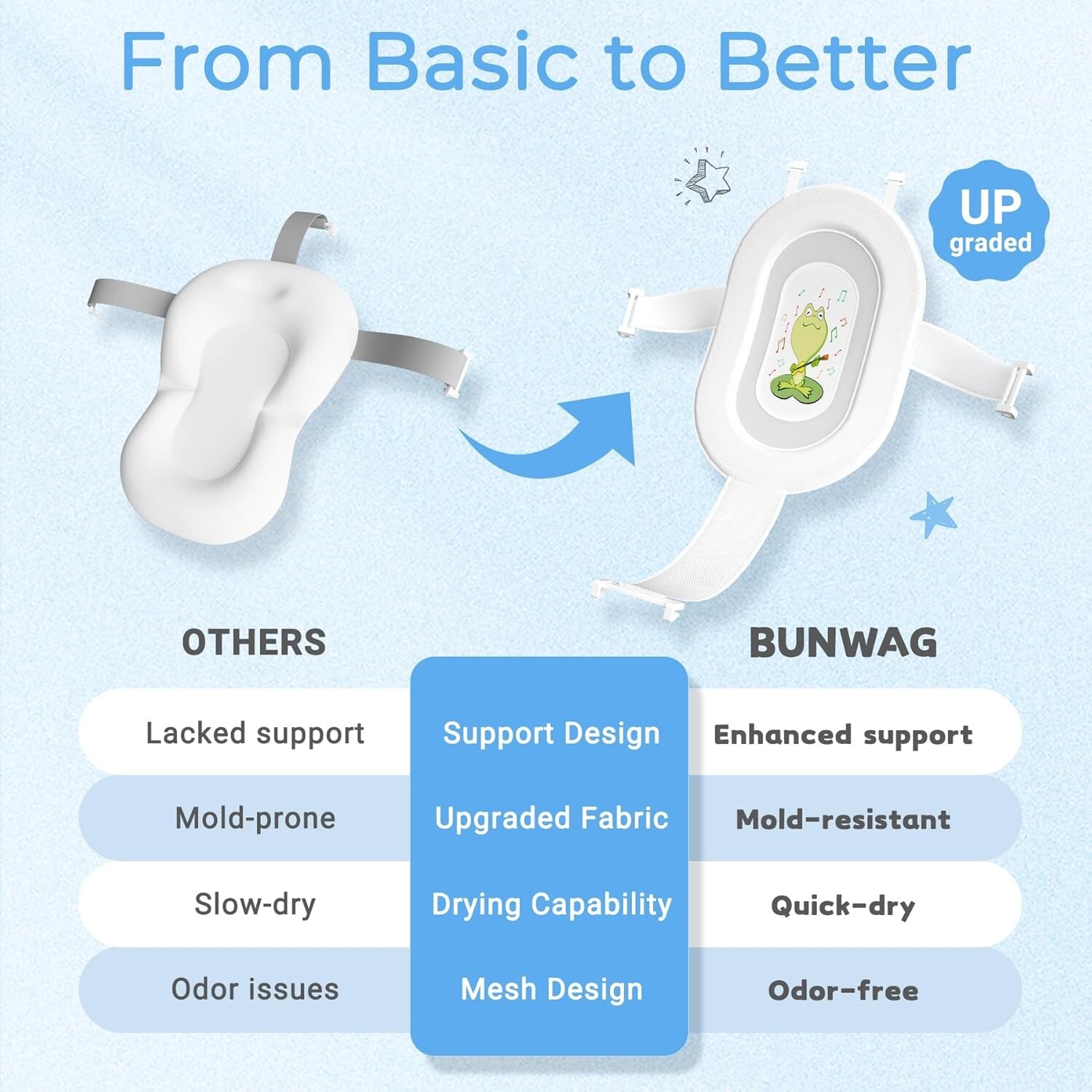 From Basic to Better

UP graded

| OTHERS | | BUNWAG |
|---|---|---|
| Lacked support | Support Design | Enhanced support |
| Mold-prone | Upgraded Fabric | Mold-resistant |
| Slow-dry | Drying Capability | Quick-dry |
| Odor issues | Mesh Design | Odor-free |